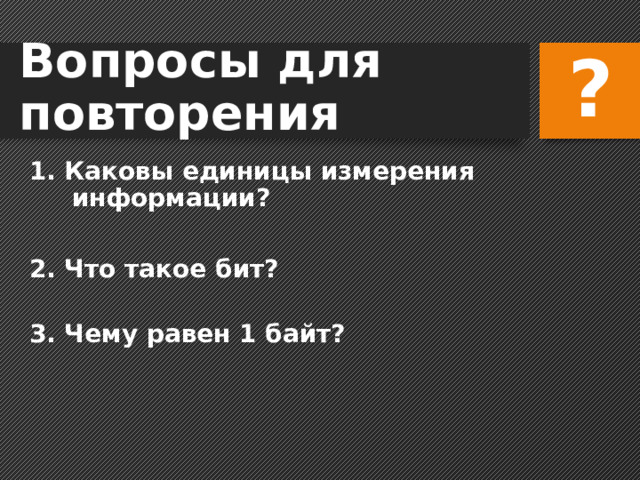 Вопросы для повторения

?

1. Каковы единицы измерения информации?

2. Что такое бит?

3. Чему равен 1 байт?